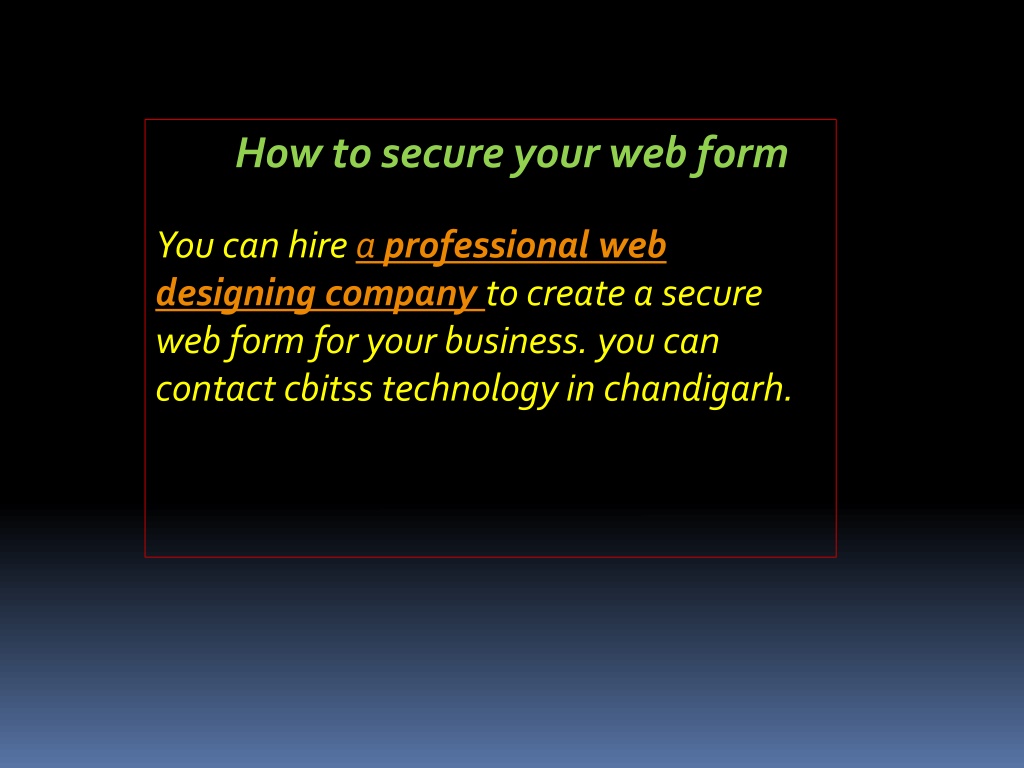 How to secure your web form

You can hire a professional web designing company to create a secure web form for your business. you can contact cbitss technology in chandigarh.